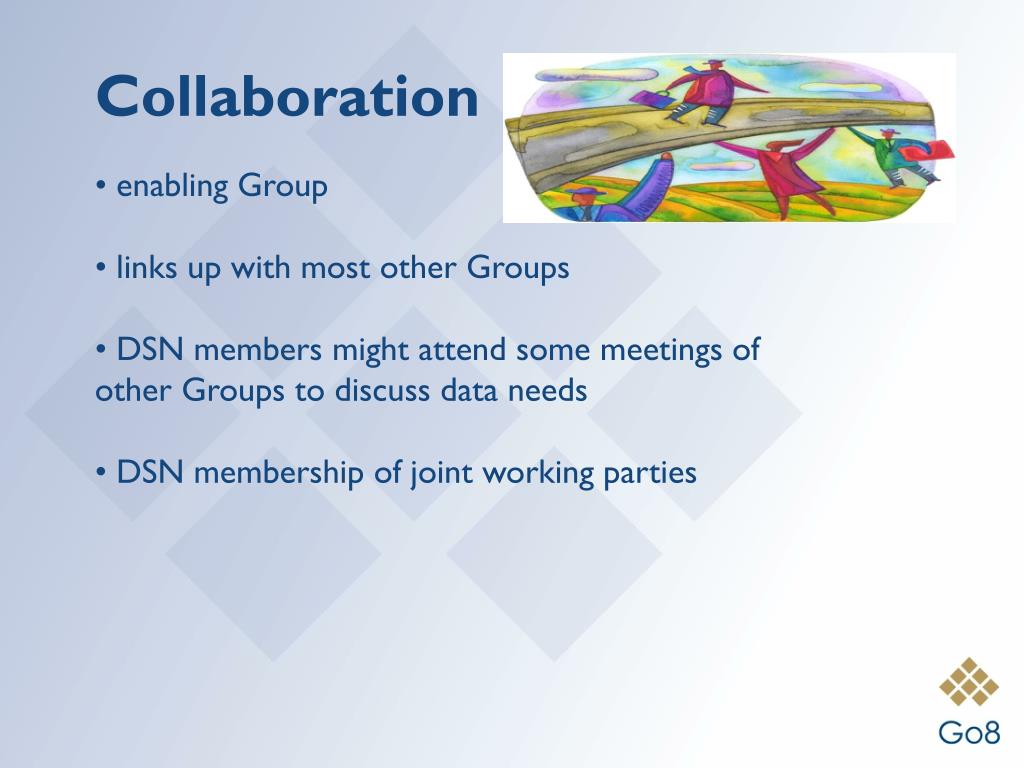 Collaboration

• enabling Group

• links up with most other Groups

• DSN members might attend some meetings of other Groups to discuss data needs

• DSN membership of joint working parties

Go8